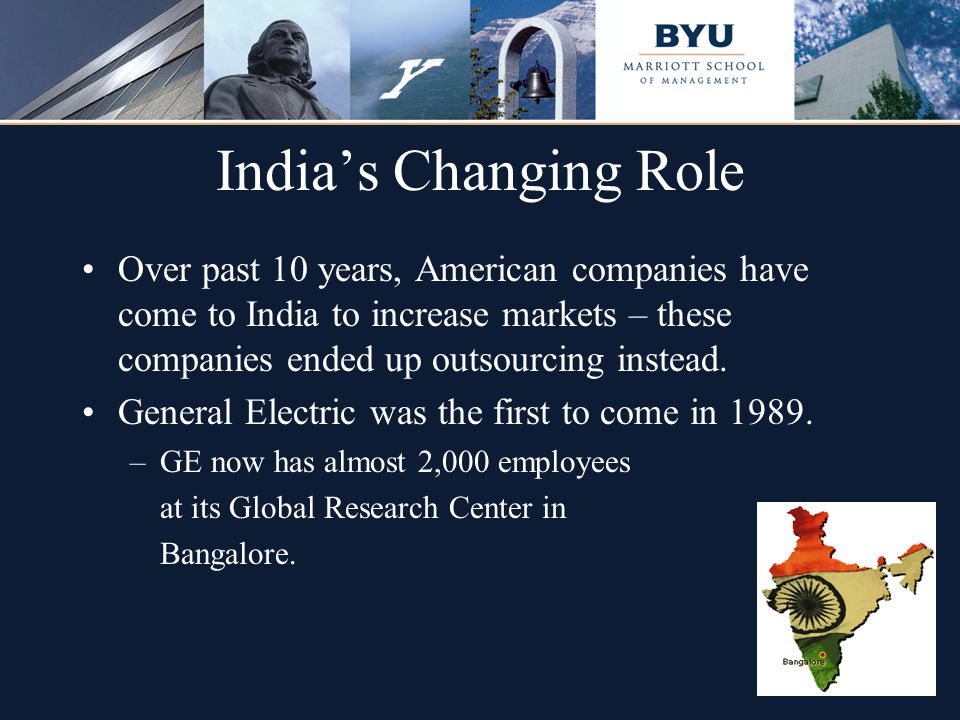 Y

BYU
MARRIOTT SCHOOL
OF MANAGEMENT

India’s Changing Role

• Over past 10 years, American companies have come to India to increase markets – these companies ended up outsourcing instead.

• General Electric was the first to come in 1989.

– GE now has almost 2,000 employees at its Global Research Center in Bangalore.

Bangalore